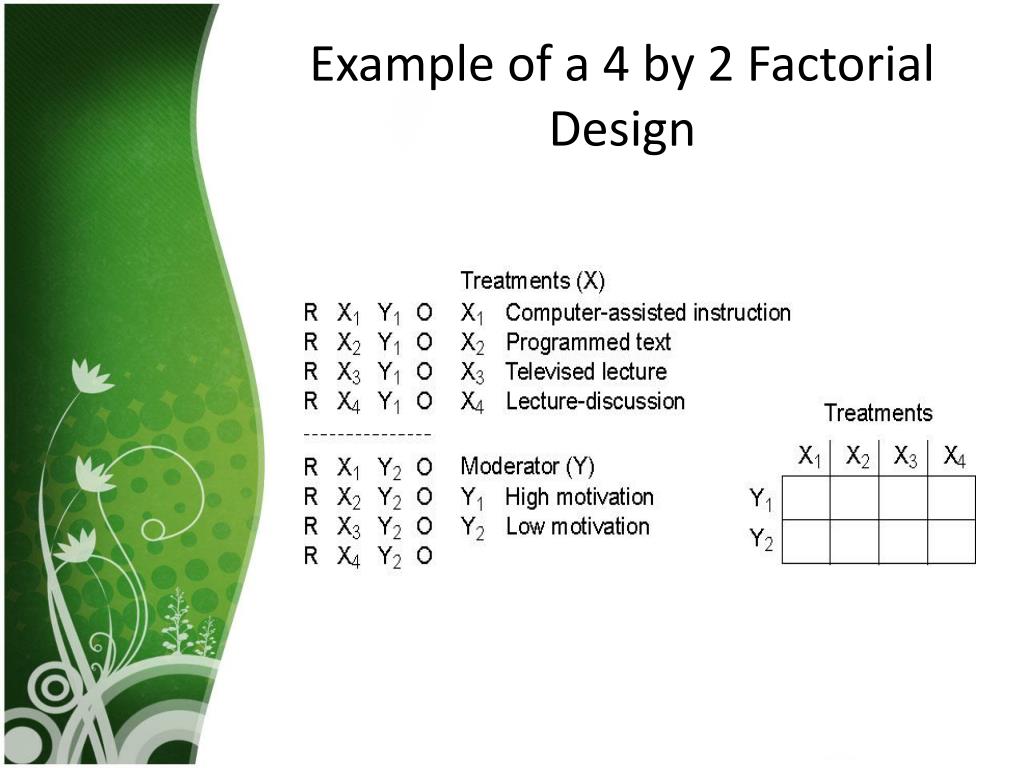 Example of a 4 by 2 Factorial Design

R $X_1$ $Y_1$ O
R $X_2$ $Y_1$ O
R $X_3$ $Y_1$ O
R $X_4$ $Y_1$ O
---------------
R $X_1$ $Y_2$ O
R $X_2$ $Y_2$ O
R $X_3$ $Y_2$ O
R $X_4$ $Y_2$ O

Treatments (X)
$X_1$ Computer-assisted instruction
$X_2$ Programmed text
$X_3$ Televised lecture
$X_4$ Lecture-discussion

Moderator (Y)
$Y_1$ High motivation
$Y_2$ Low motivation

Treatments

| | $X_1$ | $X_2$ | $X_3$ | $X_4$ |
|---|---|---|---|---|
| $Y_1$ | | | | |
| $Y_2$ | | | | |